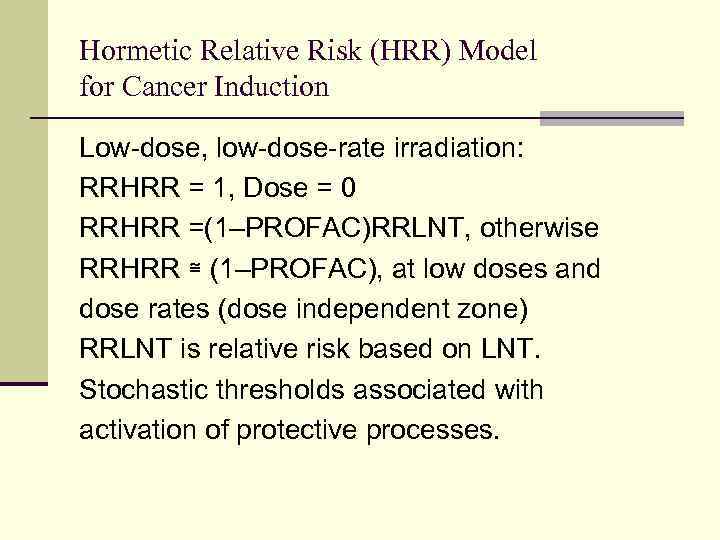 Hormetic Relative Risk (HRR) Model for Cancer Induction

Low-dose, low-dose-rate irradiation:
RRHRR = 1, Dose = 0
RRHRR =(1–PROFAC)RRLNT, otherwise
RRHRR ≅ (1–PROFAC), at low doses and dose rates (dose independent zone)
RRLNT is relative risk based on LNT.
Stochastic thresholds associated with activation of protective processes.